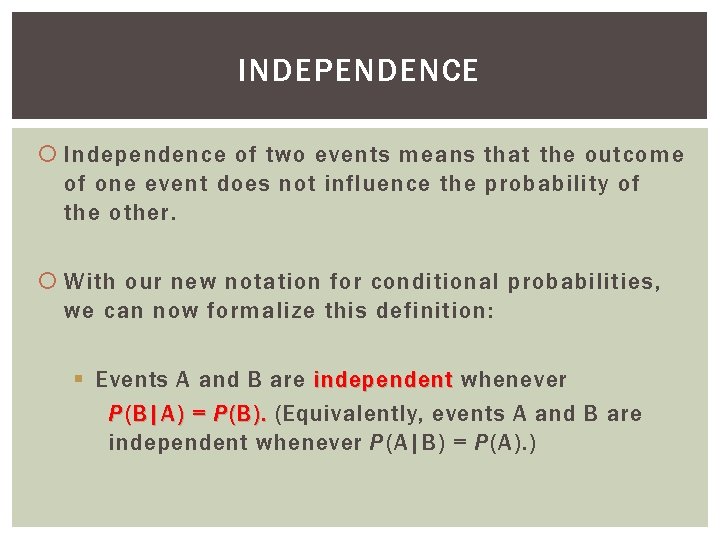 INDEPENDENCE

Independence of two events means that the outcome of one event does not influence the probability of the other.

With our new notation for conditional probabilities, we can now formalize this definition:

Events A and B are independent whenever $P(B|A) = P(B)$. (Equivalently, events A and B are independent whenever $P(A|B) = P(A)$.)